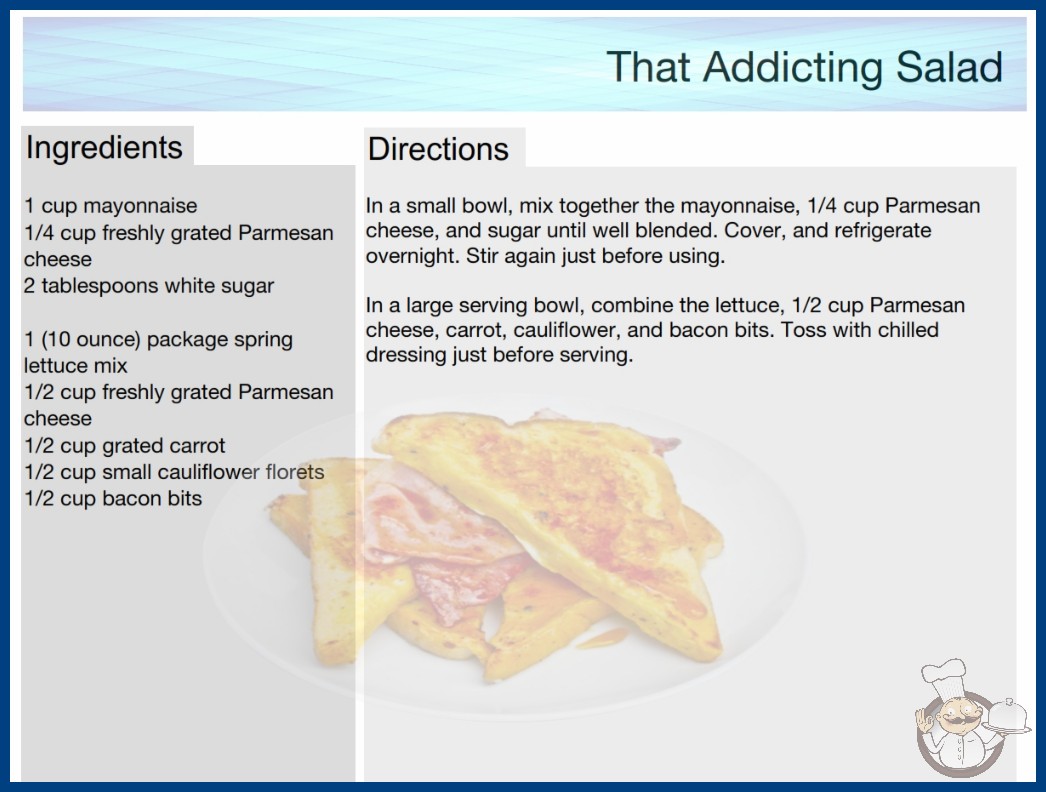 That Addicting Salad

Ingredients

1 cup mayonnaise
1/4 cup freshly grated Parmesan cheese
2 tablespoons white sugar

1 (10 ounce) package spring lettuce mix
1/2 cup freshly grated Parmesan cheese
1/2 cup grated carrot
1/2 cup small cauliflower florets
1/2 cup bacon bits

Directions

In a small bowl, mix together the mayonnaise, 1/4 cup Parmesan cheese, and sugar until well blended. Cover, and refrigerate overnight. Stir again just before using.

In a large serving bowl, combine the lettuce, 1/2 cup Parmesan cheese, carrot, cauliflower, and bacon bits. Toss with chilled dressing just before serving.